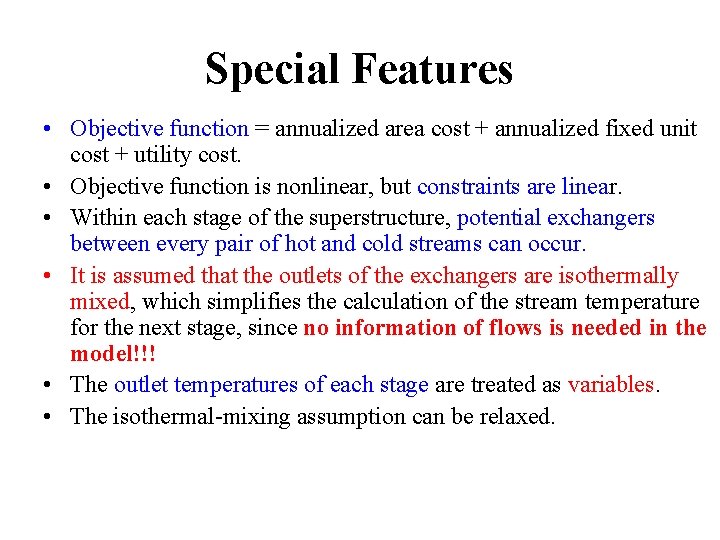 Special Features

• Objective function = annualized area cost + annualized fixed unit cost + utility cost.
• Objective function is nonlinear, but constraints are linear.
• Within each stage of the superstructure, potential exchangers between every pair of hot and cold streams can occur.
• It is assumed that the outlets of the exchangers are isothermally mixed, which simplifies the calculation of the stream temperature for the next stage, since no information of flows is needed in the model!!!
• The outlet temperatures of each stage are treated as variables.
• The isothermal-mixing assumption can be relaxed.